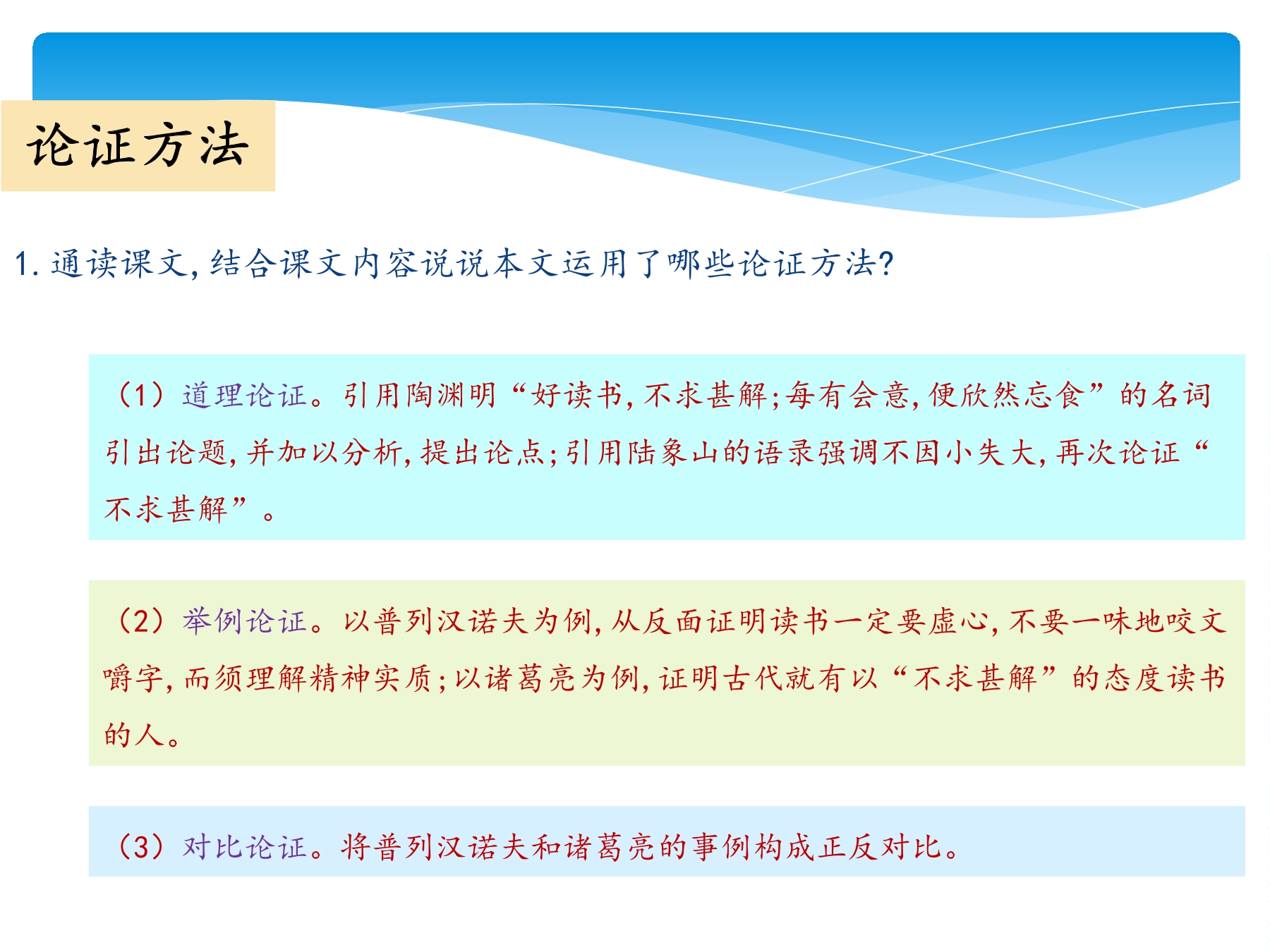 论证方法

1. 通读课文，结合课文内容说说本文运用了哪些论证方法？

（1）道理论证。引用陶渊明“好读书，不求甚解；每有会意，便欣然忘食”的名词引出论题，并加以分析，提出论点；引用陆象山的语录强调不因小失大，再次论证“不求甚解”。

（2）举例论证。以普列汉诺夫为例，从反面证明读书一定要虚心，不要一味地咬文嚼字，而须理解精神实质；以诸葛亮为例，证明古代就有以“不求甚解”的态度读书的人。

（3）对比论证。将普列汉诺夫和诸葛亮的事例构成正反对比。